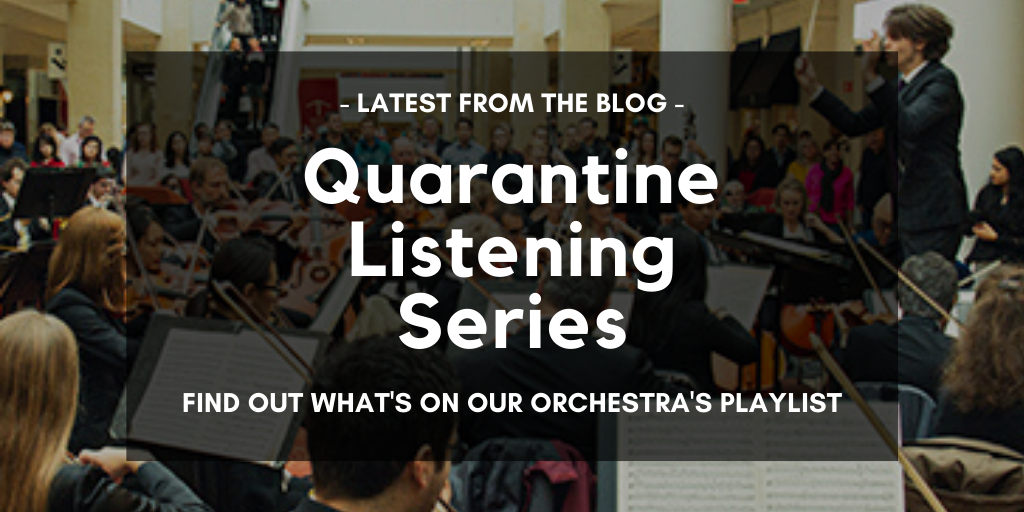 - LATEST FROM THE BLOG -

Quarantine Listening Series

FIND OUT WHAT'S ON OUR ORCHESTRA'S PLAYLIST